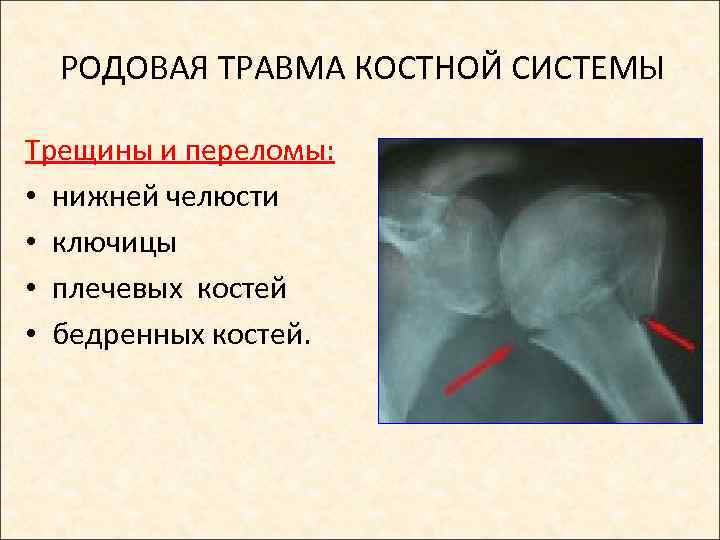 РОДОВАЯ ТРАВМА КОСТНОЙ СИСТЕМЫ

Трещины и переломы:

• нижней челюсти
• ключицы
• плечевых костей
• бедренных костей.